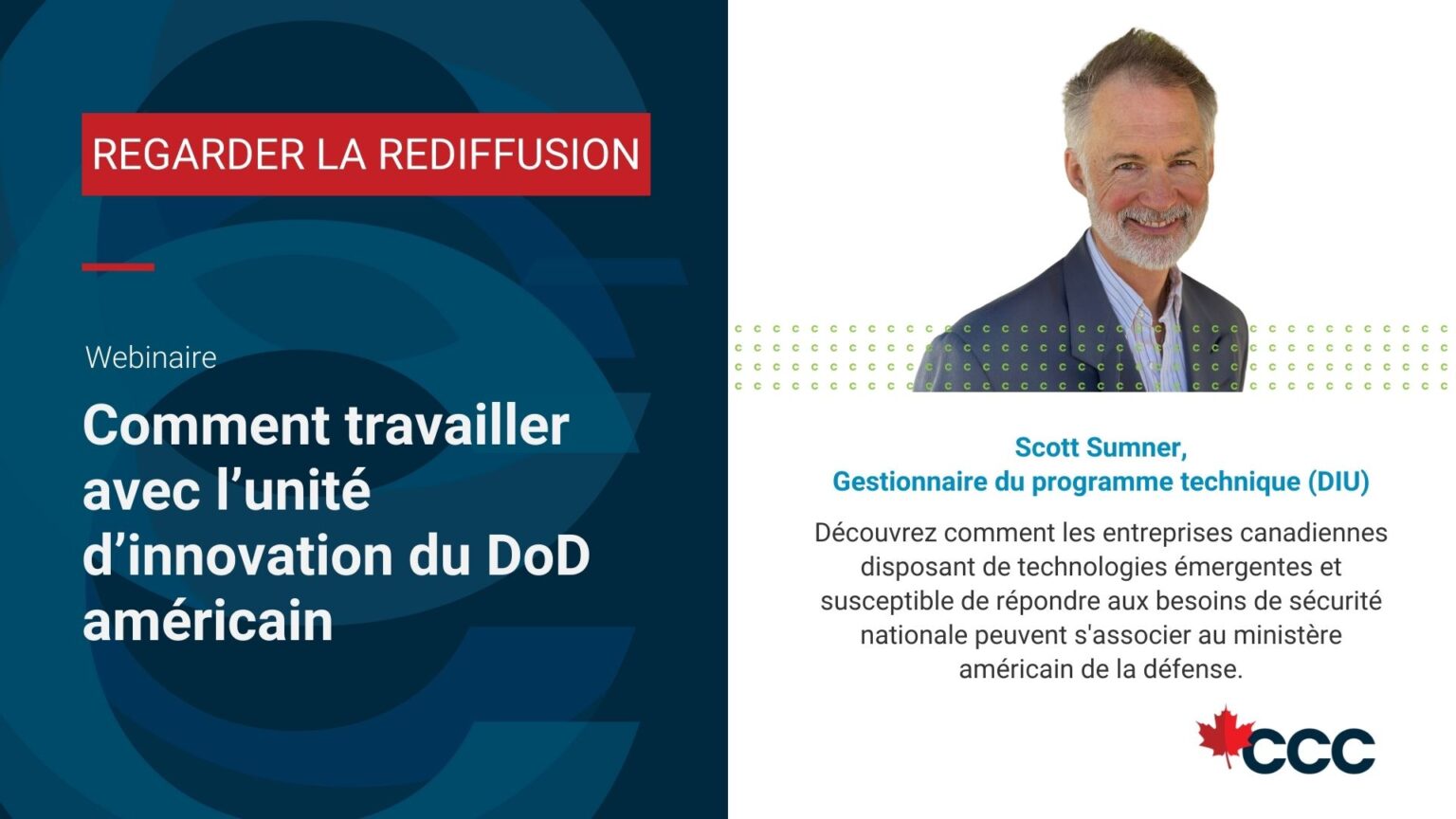 REGARDER LA REDIFFUSION

Webinaire

Comment travailler avec l’unité d’innovation du DoD américain

Scott Sumner,
Gestionnaire du programme technique (DIU)

Découvrez comment les entreprises canadiennes disposant de technologies émergentes et susceptible de répondre aux besoins de sécurité nationale peuvent s'associer au ministère américain de la défense.

CCC